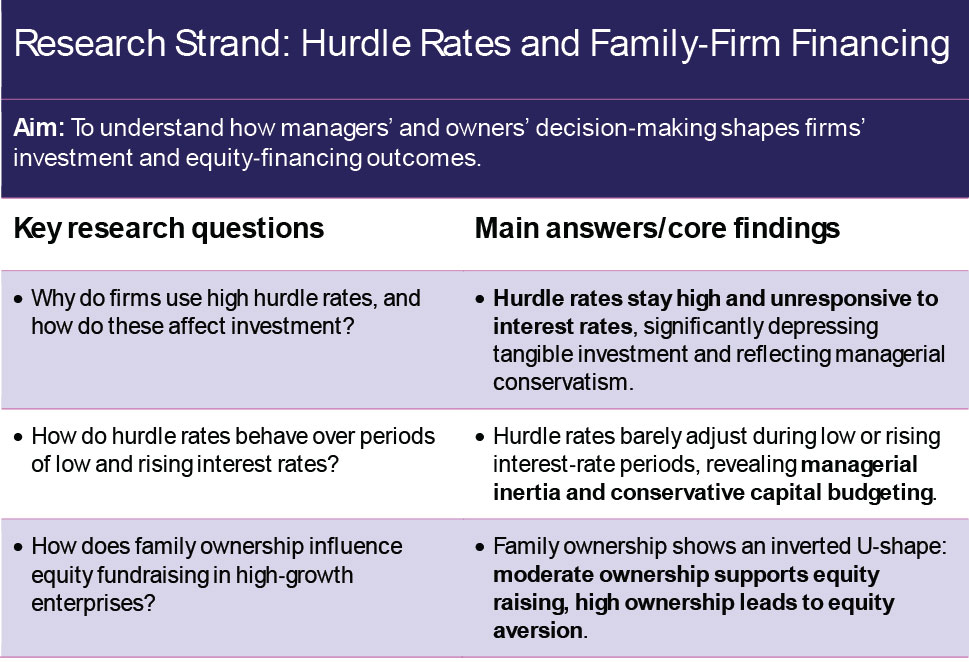 Research Strand: Hurdle Rates and Family-Firm Financing

Aim: To understand how managers' and owners' decision-making shapes firms' investment and equity-financing outcomes.

| Key research questions | Main answers/core findings |
|---|---|
| • Why do firms use high hurdle rates, and how do these affect investment? | • Hurdle rates stay high and unresponsive to interest rates, significantly depressing tangible investment and reflecting managerial conservatism. |
| • How do hurdle rates behave over periods of low and rising interest rates? | • Hurdle rates barely adjust during low or rising interest-rate periods, revealing managerial inertia and conservative capital budgeting. |
| • How does family ownership influence equity fundraising in high-growth enterprises? | • Family ownership shows an inverted U-shape: moderate ownership supports equity raising, high ownership leads to equity aversion. |